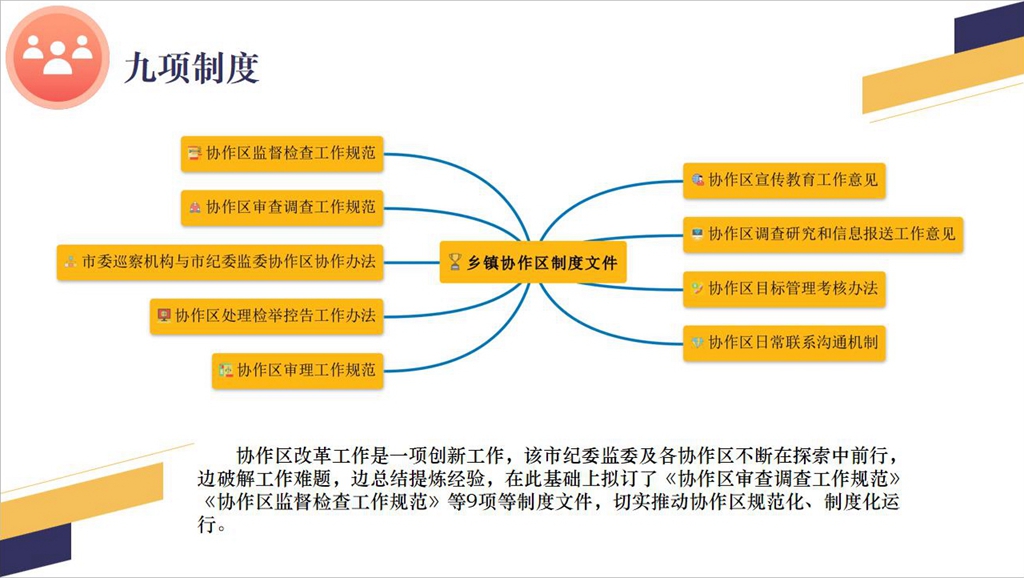 九项制度

协作区监督检查工作规范

协作区审查调查工作规范

市委巡察机构与市纪委监委协作区协作办法

协作区处理检举控告工作办法

协作区审理工作规范

乡镇协作区制度文件

协作区宣传教育工作意见

协作区调查研究和信息报送工作意见

协作区目标管理考核办法

协作区日常联系沟通机制

协作区改革工作是一项创新工作，该市纪委监委及各协作区不断在探索中前行，边破解工作难题，边总结提炼经验，在此基础上拟订了《协作区审查调查工作规范》《协作区监督检查工作规范》等9项等制度文件，切实推动协作区规范化、制度化运行。